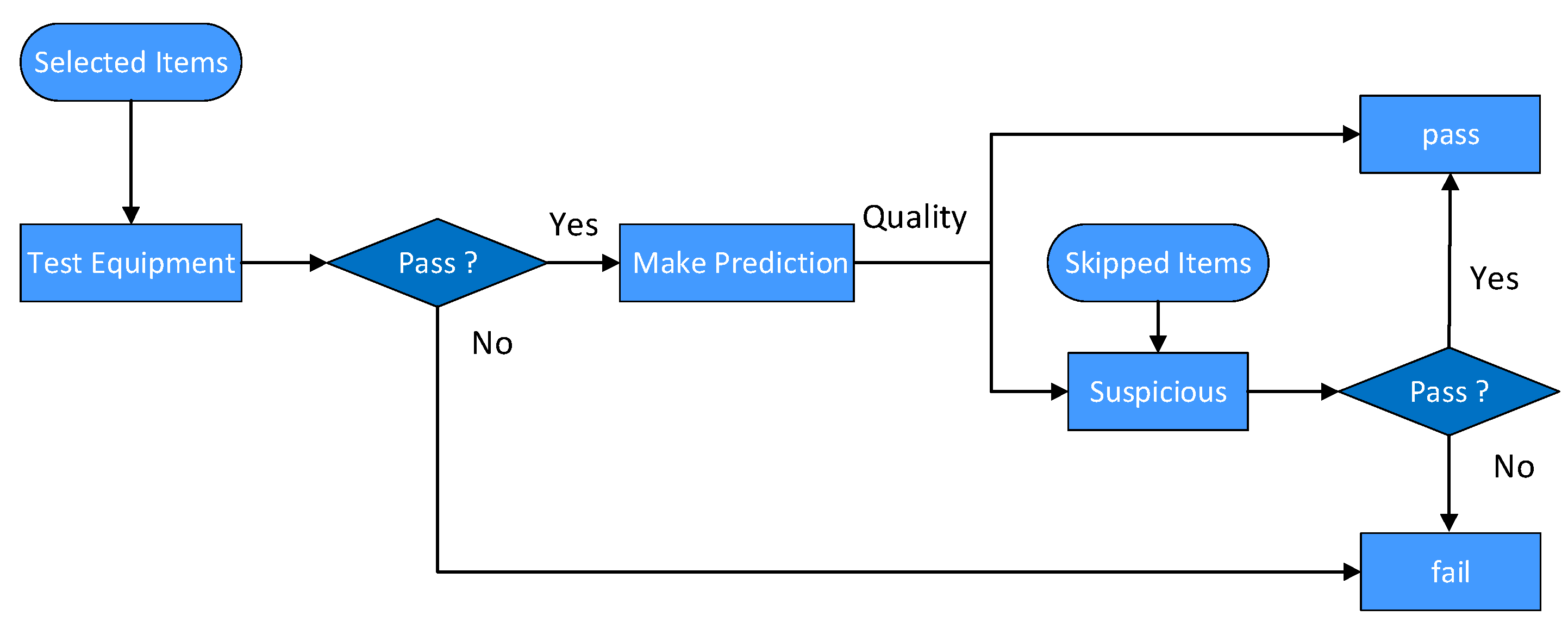 Selected Items

Test Equipment

Pass ?

Yes

No

Make Prediction

Quality

pass

Skipped Items

Suspicious

Pass ?

Yes

No

fail